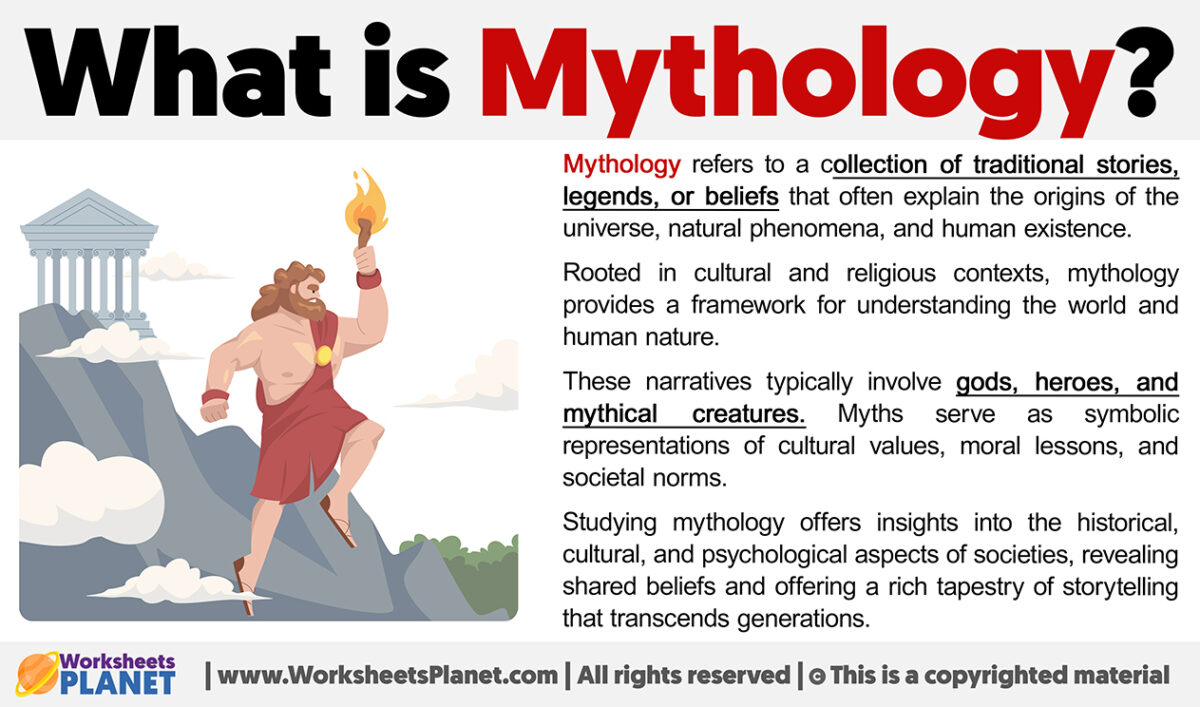 What is Mythology?

Mythology refers to a collection of traditional stories, legends, or beliefs that often explain the origins of the universe, natural phenomena, and human existence.

Rooted in cultural and religious contexts, mythology provides a framework for understanding the world and human nature.

These narratives typically involve gods, heroes, and mythical creatures. Myths serve as symbolic representations of cultural values, moral lessons, and societal norms.

Studying mythology offers insights into the historical, cultural, and psychological aspects of societies, revealing shared beliefs and offering a rich tapestry of storytelling that transcends generations.

Worksheets PLANET | www.WorksheetsPlanet.com | All rights reserved | © This is a copyrighted material